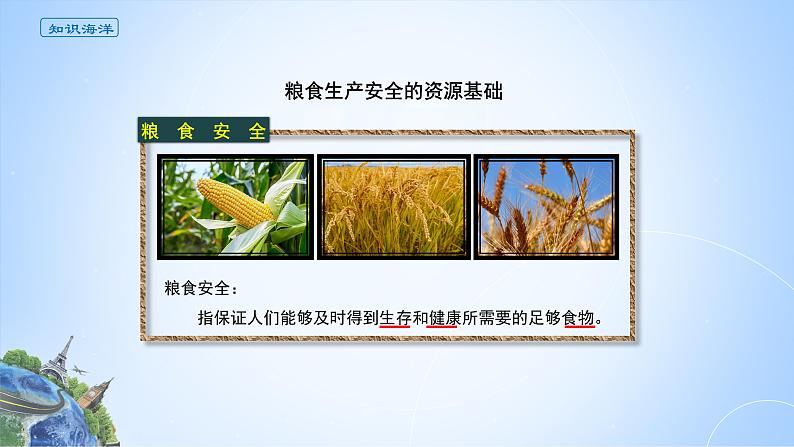 知识海洋

粮食生产安全的资源基础

粮 食 安 全

粮食安全：

指保证人们能够及时得到生存和健康所需要的足够食物。